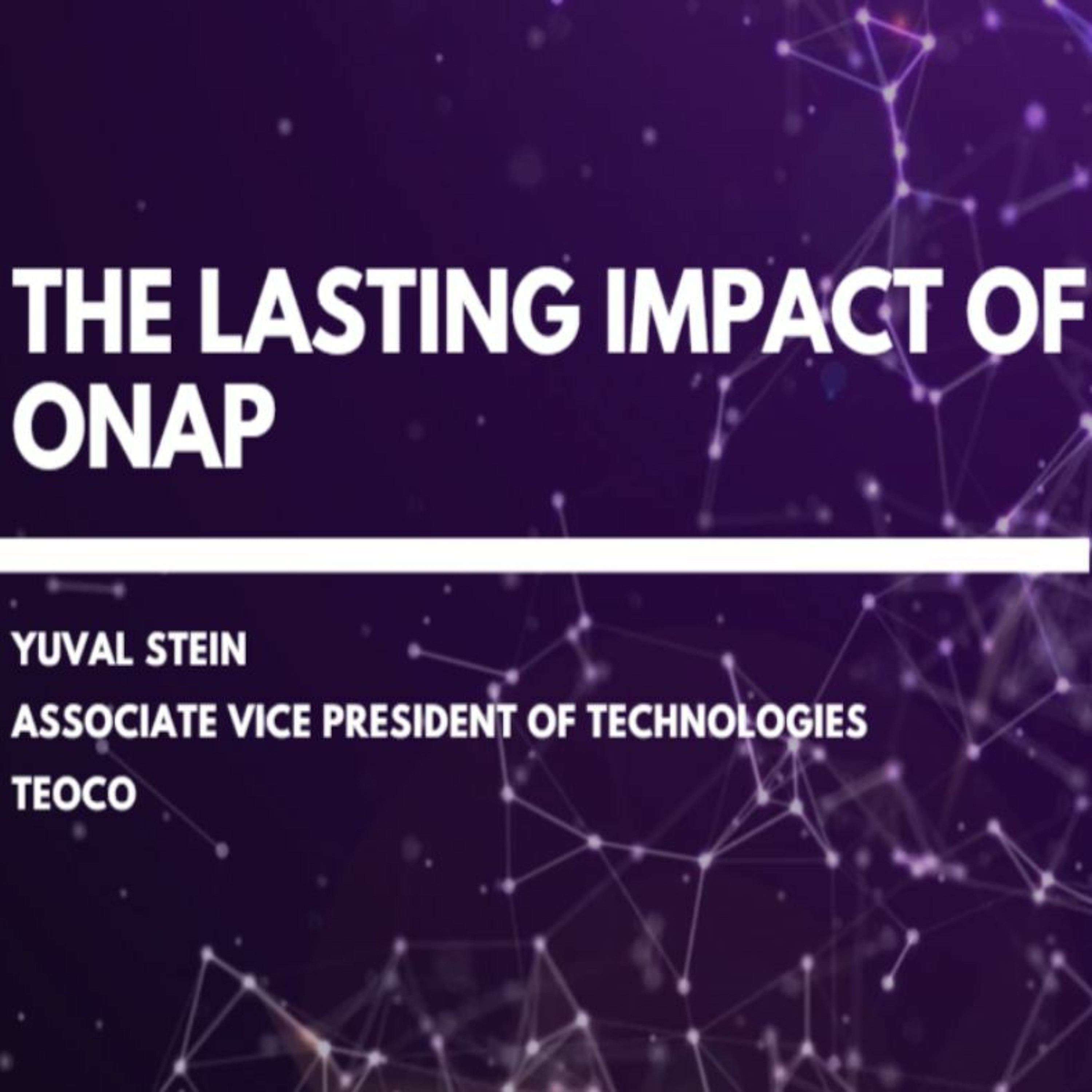 THE LASTING IMPACT OF ONAP

YUVAL STEIN

ASSOCIATE VICE PRESIDENT OF TECHNOLOGIES

TEOCO